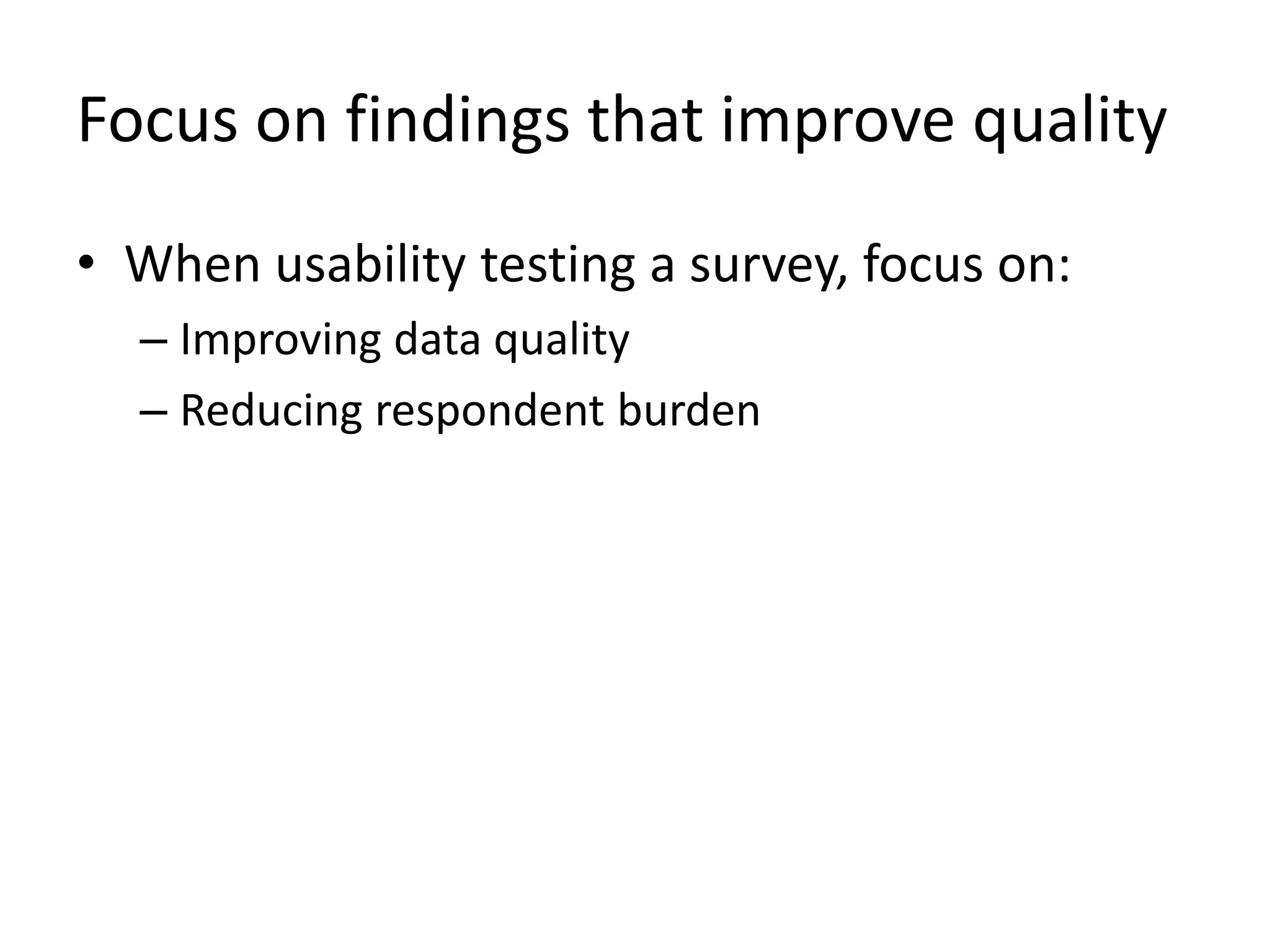 Focus on findings that improve quality

• When usability testing a survey, focus on:
  – Improving data quality
  – Reducing respondent burden